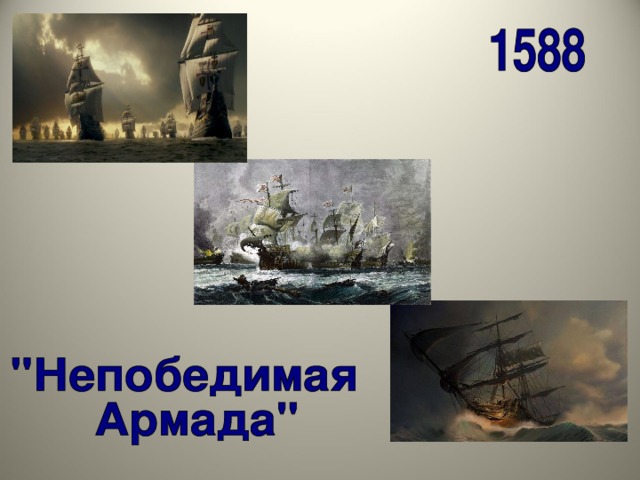 1588

"Непобедимая Армада"